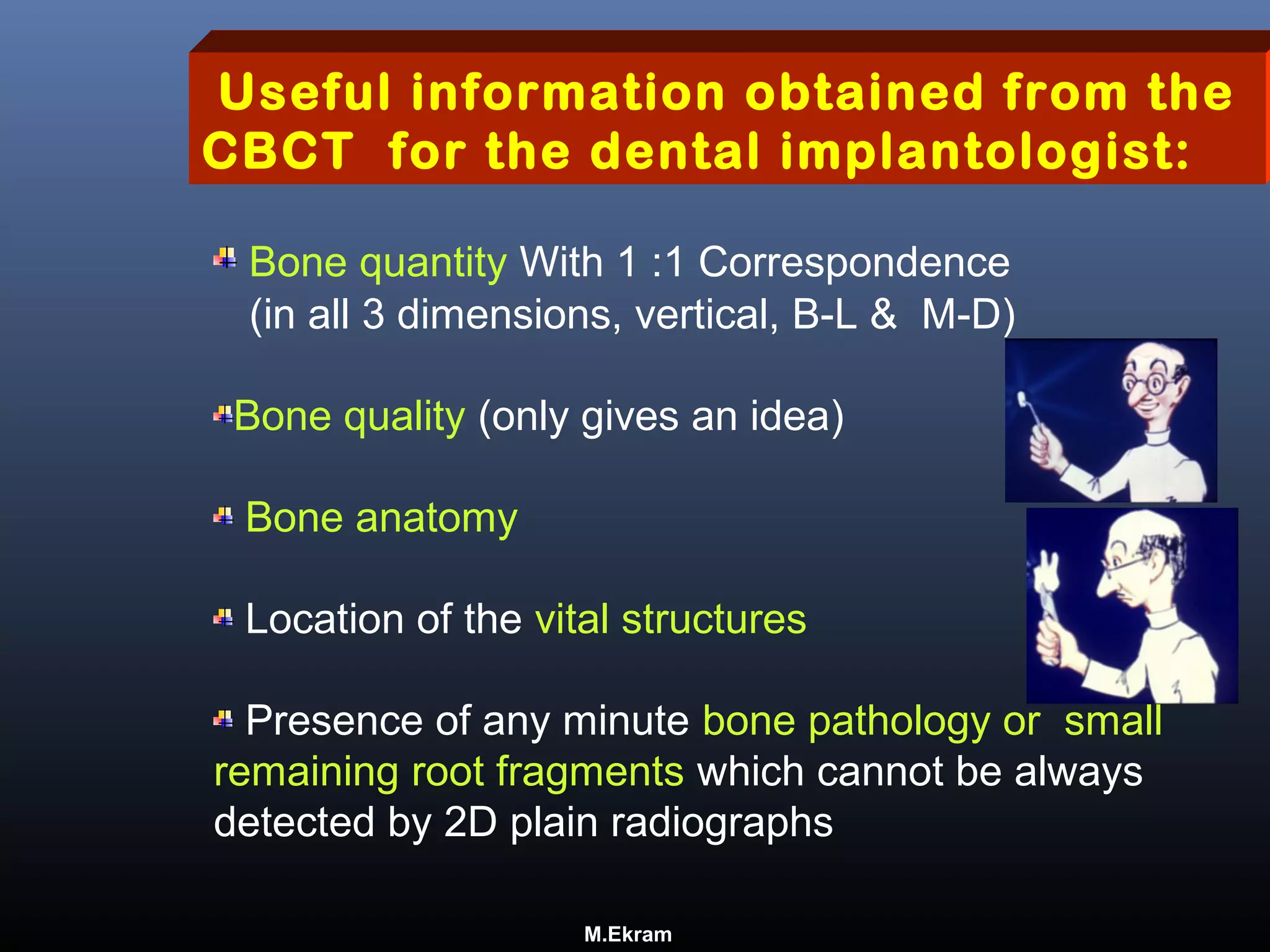 Useful information obtained from the CBCT for the dental implantologist:

Bone quantity With 1 :1 Correspondence (in all 3 dimensions, vertical, B-L & M-D)

Bone quality (only gives an idea)

Bone anatomy

Location of the vital structures

Presence of any minute bone pathology or small remaining root fragments which cannot be always detected by 2D plain radiographs

M.Ekram